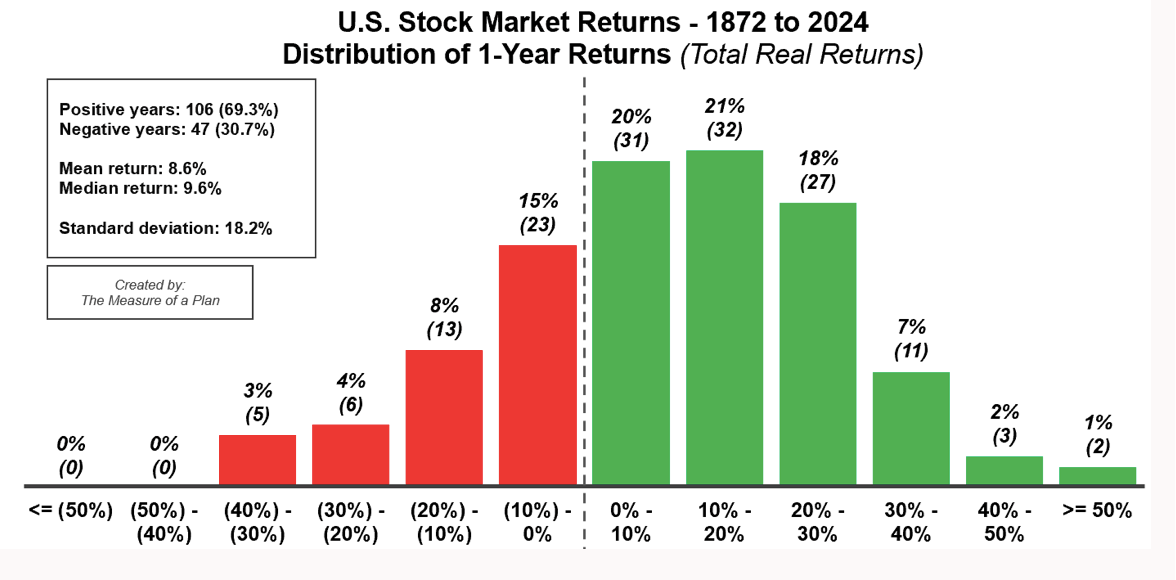 U.S. Stock Market Returns - 1872 to 2024
Distribution of 1-Year Returns (Total Real Returns)

Positive years: 106 (69.3%)
Negative years: 47 (30.7%)

Mean return: 8.6%
Median return: 9.6%

Standard deviation: 18.2%

Created by:
The Measure of a Plan

0%
(0)

0%
(0)

3%
(5)

4%
(6)

8%
(13)

15%
(23)

20%
(31)

21%
(32)

18%
(27)

7%
(11)

2%
(3)

1%
(2)

<= (50%)

(50%) - (40%)

(40%) - (30%)

(30%) - (20%)

(20%) - (10%)

(10%) - 0%

0% - 10%

10% - 20%

20% - 30%

30% - 40%

40% - 50%

>= 50%